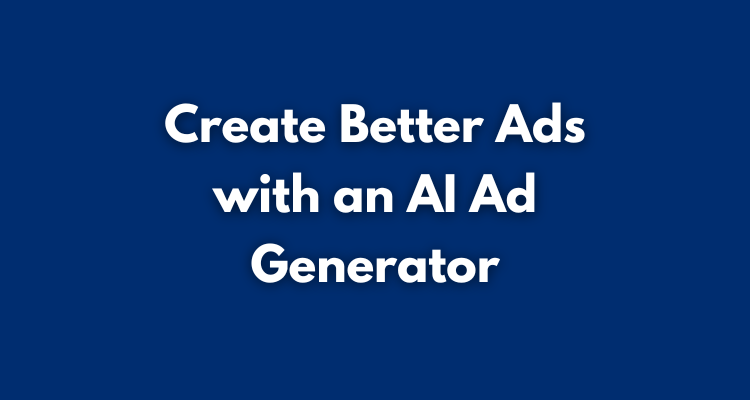 Create Better Ads with an AI Ad Generator